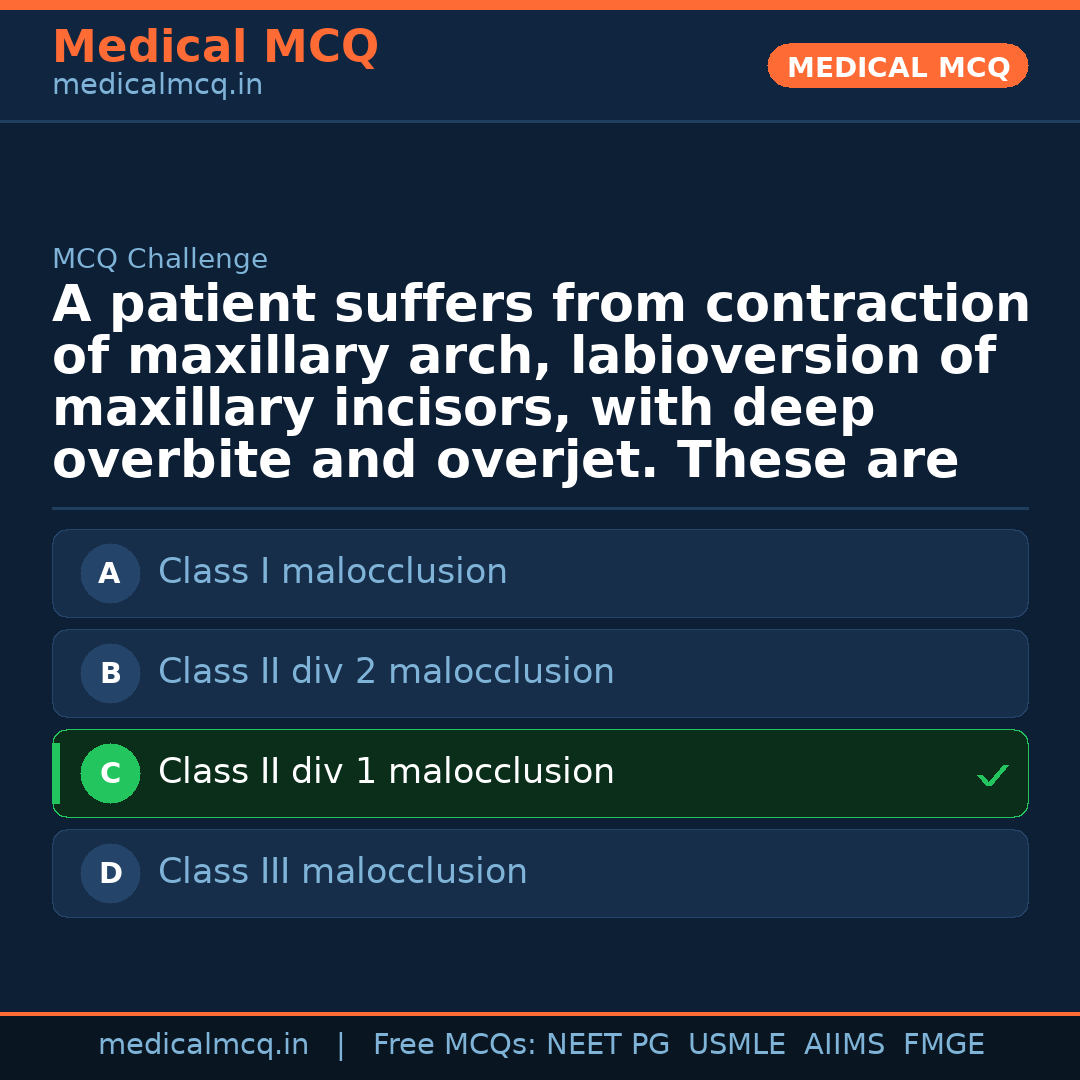 Medical MCQ
medicalmcq.in

MEDICAL MCQ

MCQ Challenge

A patient suffers from contraction of maxillary arch, labioversion of maxillary incisors, with deep overbite and overjet. These are

A Class I malocclusion

B Class II div 2 malocclusion

C Class II div 1 malocclusion ✓

D Class III malocclusion

medicalmcq.in | Free MCQs: NEET PG USMLE AIIMS FMGE